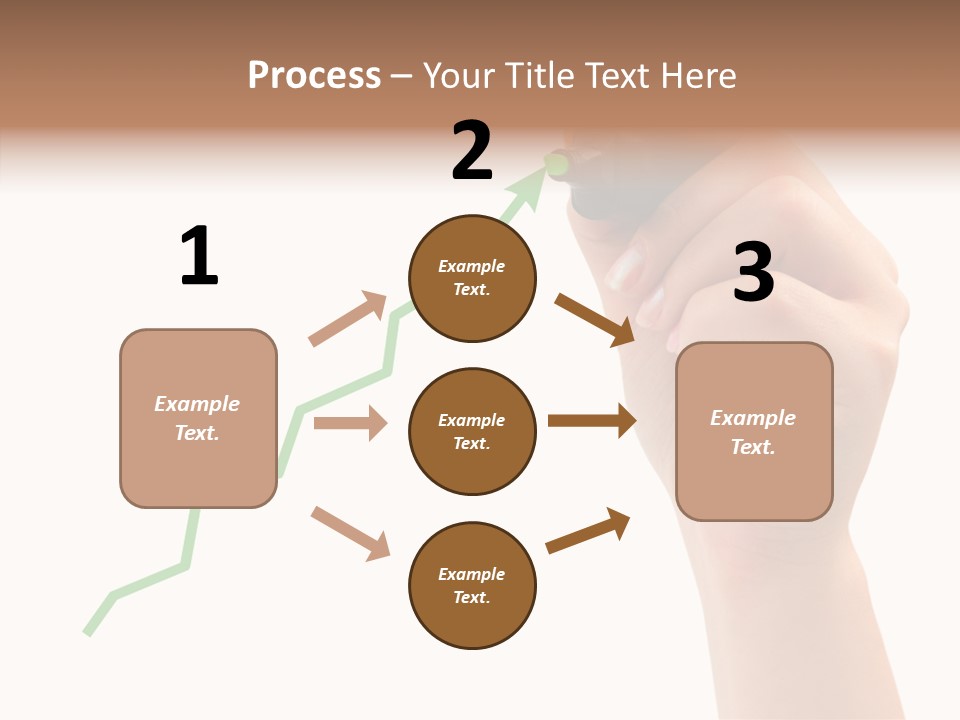 Process – Your Title Text Here

1

Example Text.

2

Example Text.

Example Text.

Example Text.

3

Example Text.